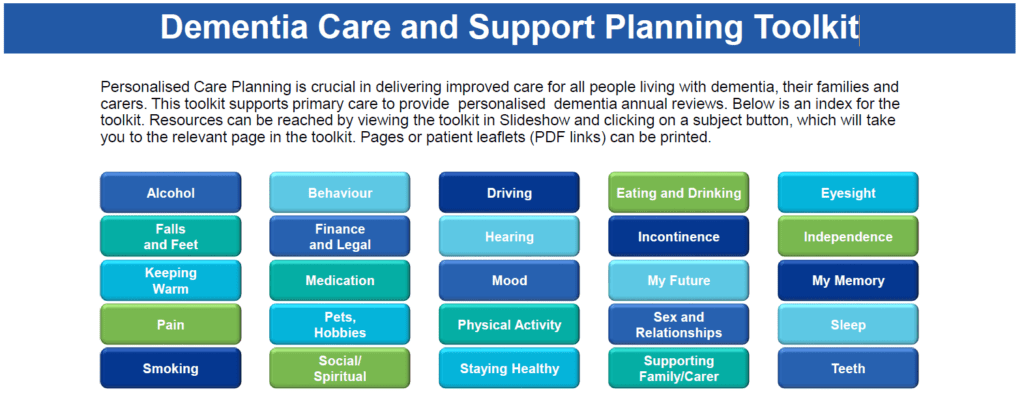 Dementia Care and Support Planning Toolkit

Personalised Care Planning is crucial in delivering improved care for all people living with dementia, their families and carers. This toolkit supports primary care to provide personalised dementia annual reviews. Below is an index for the toolkit. Resources can be reached by viewing the toolkit in Slideshow and clicking on a subject button, which will take you to the relevant page in the toolkit. Pages or patient leaflets (PDF links) can be printed.

Alcohol

Falls and Feet

Keeping Warm

Pain

Smoking

Behaviour

Finance and Legal

Medication

Pets, Hobbies

Social/ Spiritual

Driving

Hearing

Mood

Physical Activity

Staying Healthy

Eating and Drinking

Incontinence

My Future

Sex and Relationships

Supporting Family/Carer

Eyesight

Independence

My Memory

Sleep

Teeth